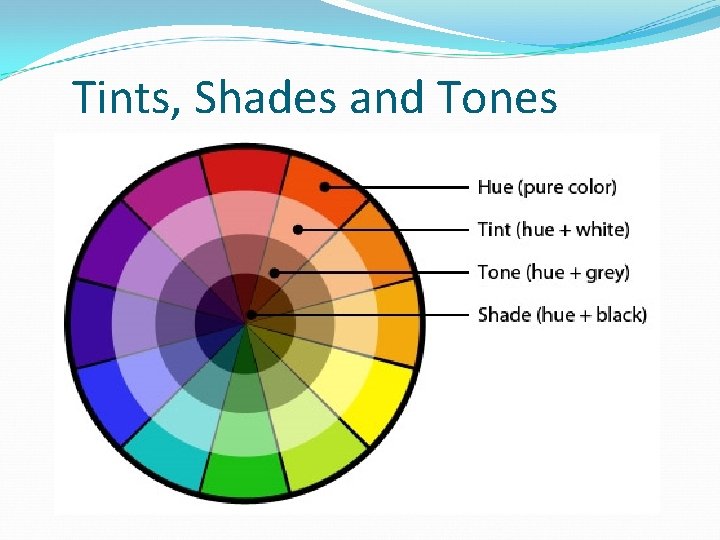 Tints, Shades and Tones

Hue (pure color)
Tint (hue + white)
Tone (hue + grey)
Shade (hue + black)